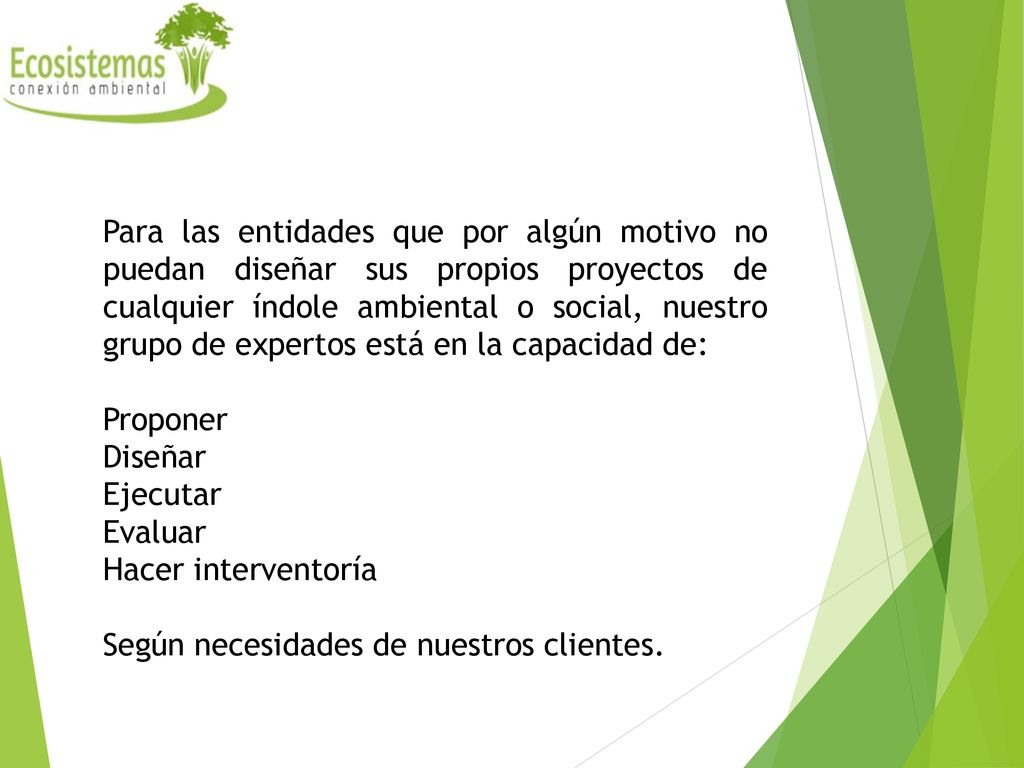 Ecosistemas
conexión ambiental

Para las entidades que por algún motivo no puedan diseñar sus propios proyectos de cualquier índole ambiental o social, nuestro grupo de expertos está en la capacidad de:

Proponer
Diseñar
Ejecutar
Evaluar
Hacer interventoría

Según necesidades de nuestros clientes.